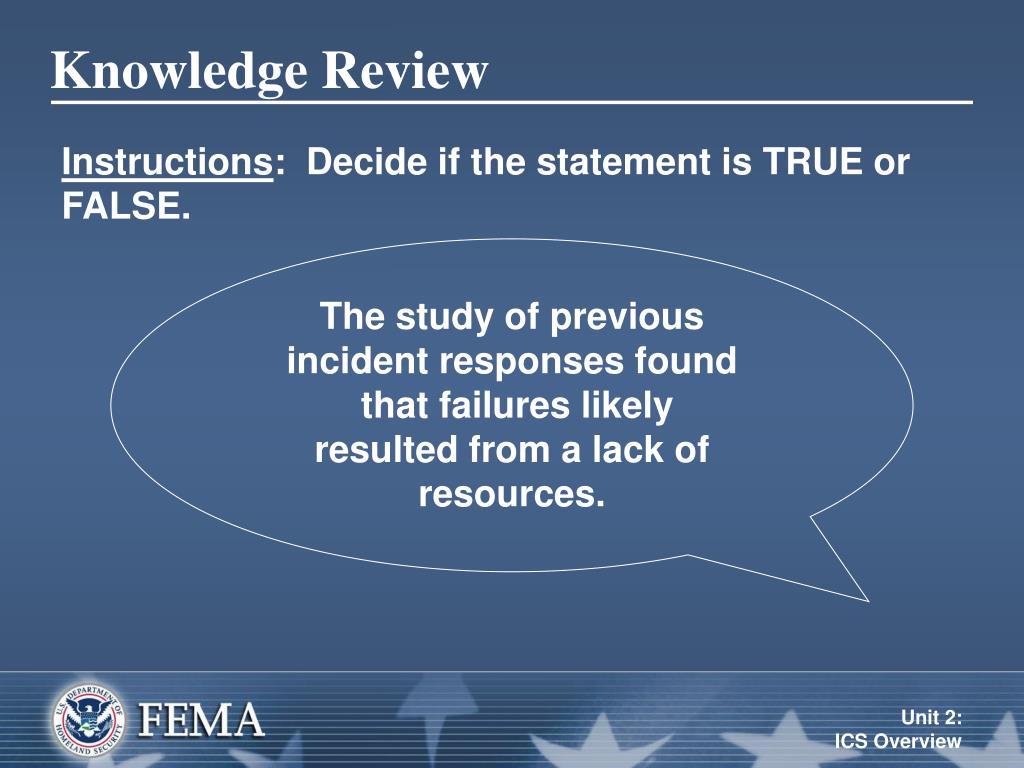 Knowledge Review

Instructions: Decide if the statement is TRUE or FALSE.

The study of previous incident responses found that failures likely resulted from a lack of resources.

U.S. DEPARTMENT OF HOMELAND SECURITY

FEMA

Unit 2:
ICS Overview